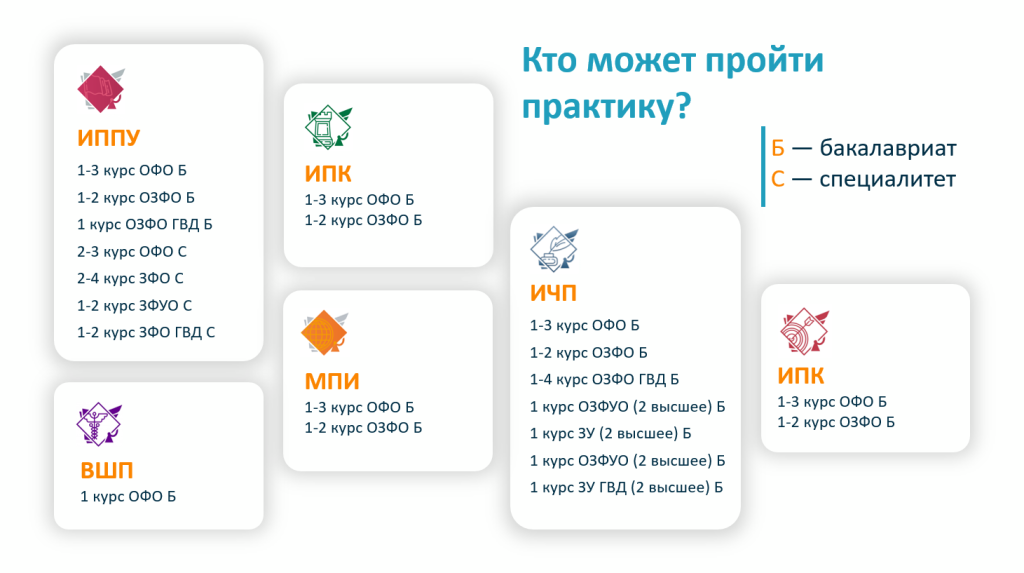 Кто может пройти практику?

Б — бакалавриат
С — специалитет

ИППУ
1-3 курс ОФО Б
1-2 курс ОЗФО Б
1 курс ОЗФО ГВД Б
2-3 курс ОФО С
2-4 курс ЗФО С
1-2 курс ЗФУО С
1-2 курс ЗФО ГВД С

ВШП
1 курс ОФО Б

ИПК
1-3 курс ОФО Б
1-2 курс ОЗФО Б

МПИ
1-3 курс ОФО Б
1-2 курс ОЗФО Б

ИЧП
1-3 курс ОФО Б
1-2 курс ОЗФО Б
1-4 курс ОЗФО ГВД Б
1 курс ОЗФУО (2 высшее) Б
1 курс ЗУ (2 высшее) Б
1 курс ОЗФУО (2 высшее) Б
1 курс ЗУ ГВД (2 высшее) Б

ИПК
1-3 курс ОФО Б
1-2 курс ОЗФО Б